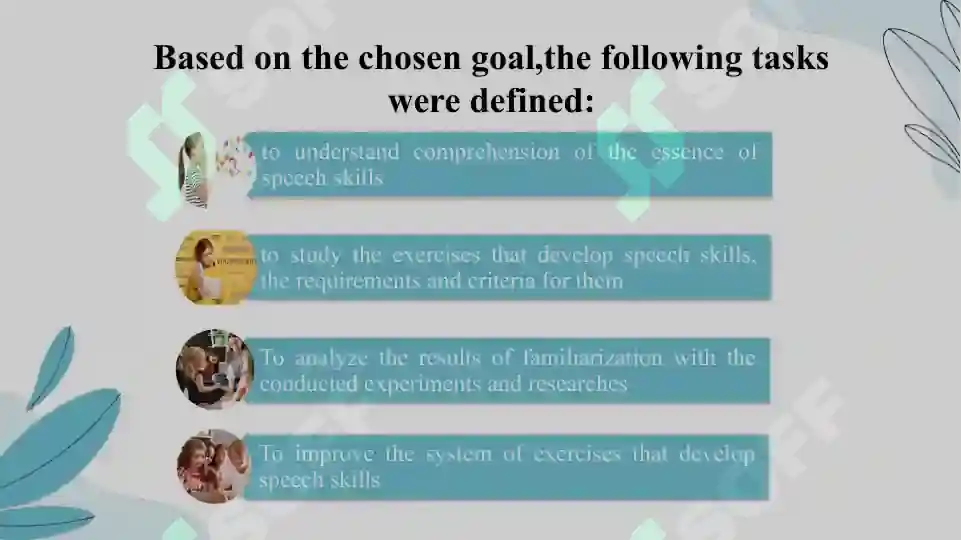 Based on the chosen goal,the following tasks were defined:

to understand comprehension of the essence of speech skills

to study the exercises that develop speech skills, the requirements and criteria for them

To analyze the results of familiarization with the conducted experiments and researches

To improve the system of exercises that develop speech skills